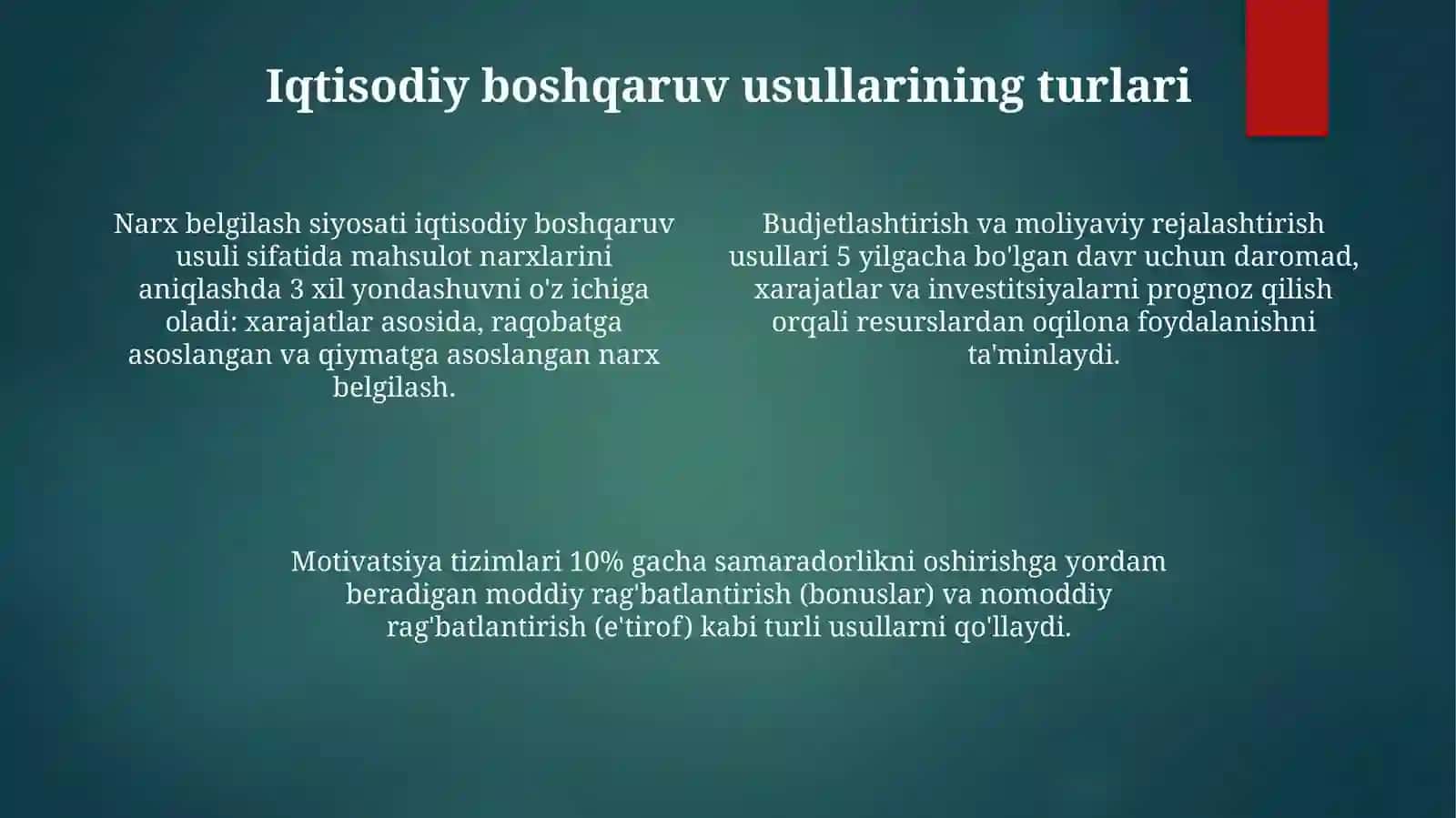 Iqtisodiy boshqaruv usullarining turlari

Narx belgilash siyosati iqtisodiy boshqaruv usuli sifatida mahsulot narxlarini aniqlashda 3 xil yondashuvni o'z ichiga oladi: xarajatlar asosida, raqobatga asoslangan va qiymatga asoslangan narx belgilash.

Budjetlashtirish va moliyaviy rejalashtirish usullari 5 yilgacha bo'lgan davr uchun daromad, xarajatlar va investitsiyalarni prognoz qilish orqali resurslardan oqilona foydalanishni ta'minlaydi.

Motivatsiya tizimlari 10% gacha samaradorlikni oshirishga yordam beradigan moddiy rag'batlantirish (bonuslar) va nomoddiy rag'batlantirish (e'tirof) kabi turli usullarni qo'llaydi.